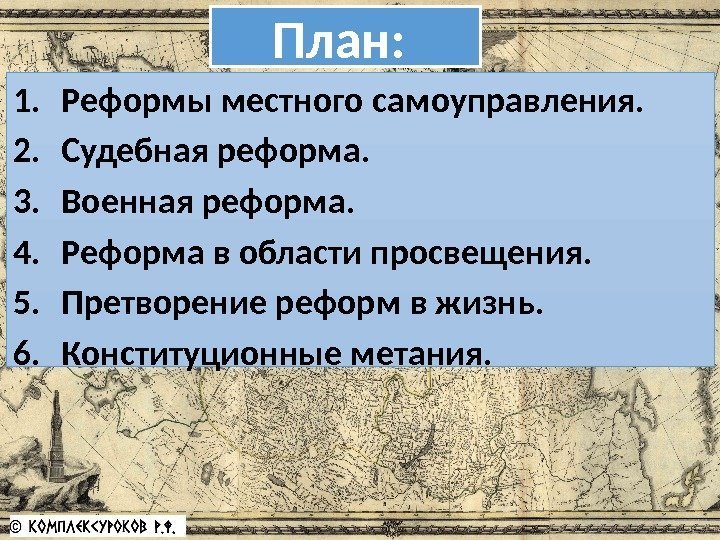 План:

1. Реформы местного самоуправления.
2. Судебная реформа.
3. Военная реформа.
4. Реформа в области просвещения.
5. Претворение реформ в жизнь.
6. Конституционные метания.

© КОМПЛЕКСУРОКОВ Р.Ф.